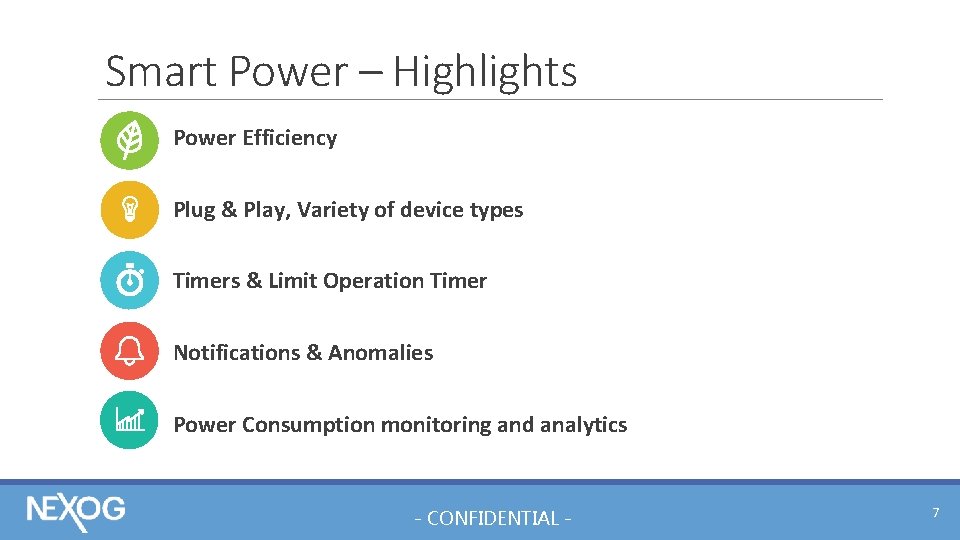 Smart Power – Highlights

Power Efficiency

Plug & Play, Variety of device types

Timers & Limit Operation Timer

Notifications & Anomalies

Power Consumption monitoring and analytics

NEXOG

- CONFIDENTIAL -

7